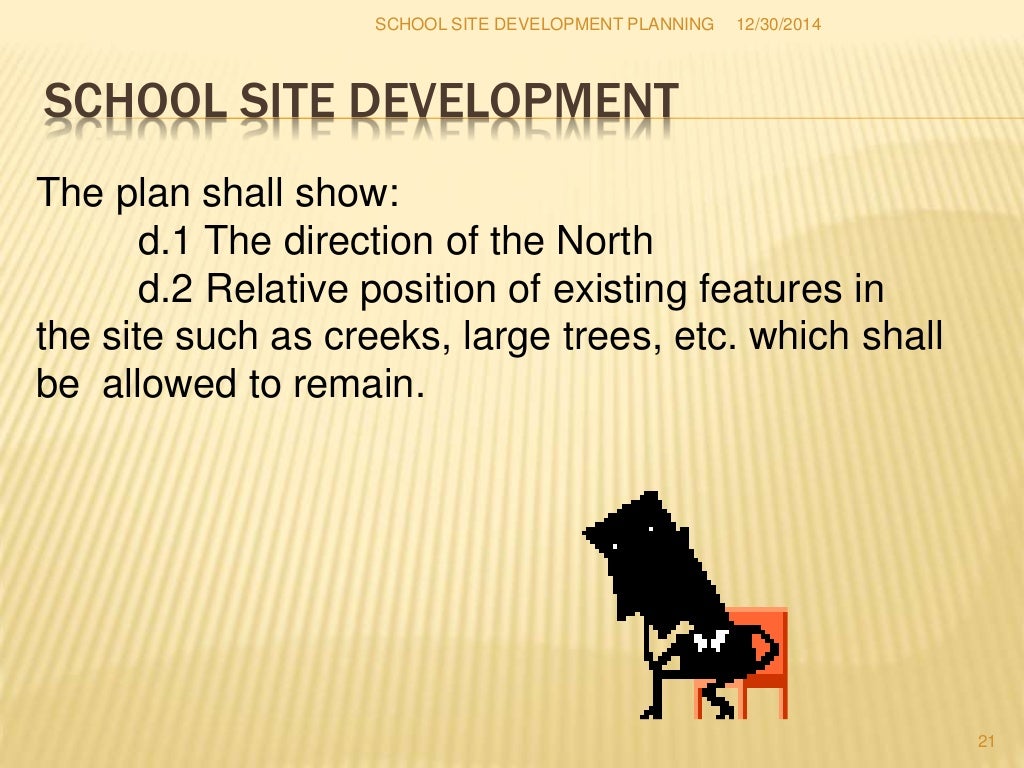 SCHOOL SITE DEVELOPMENT PLANNING 12/30/2014

SCHOOL SITE DEVELOPMENT

The plan shall show:
d.1 The direction of the North
d.2 Relative position of existing features in the site such as creeks, large trees, etc. which shall be allowed to remain.

21